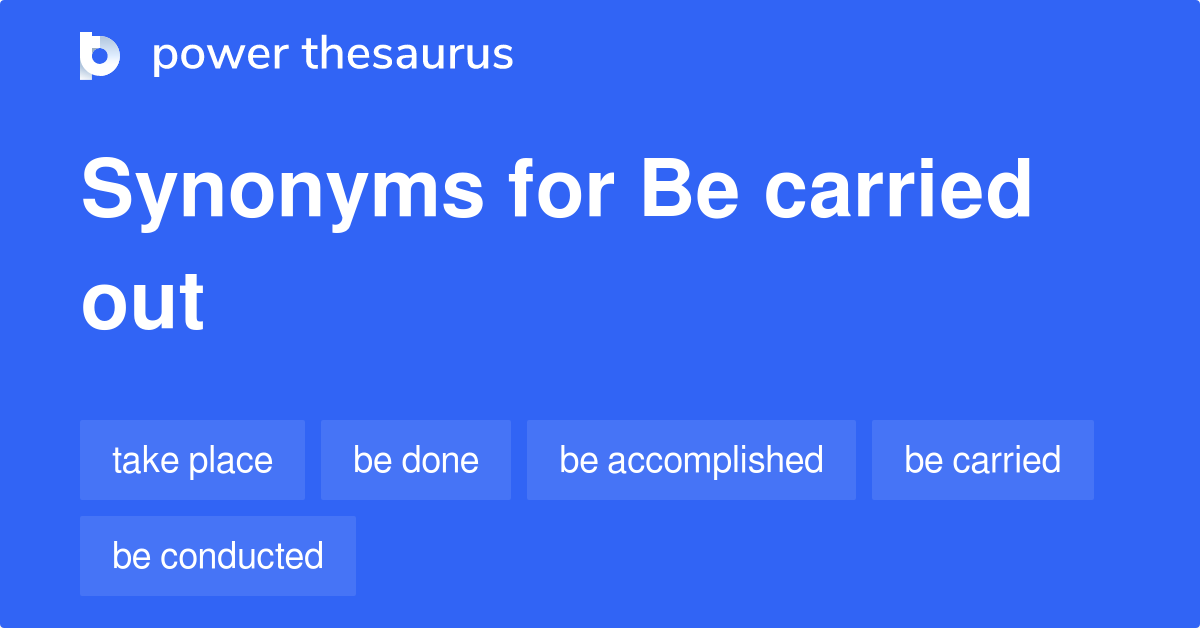 power thesaurus

Synonyms for Be carried out

take place
be done
be accomplished
be carried
be conducted